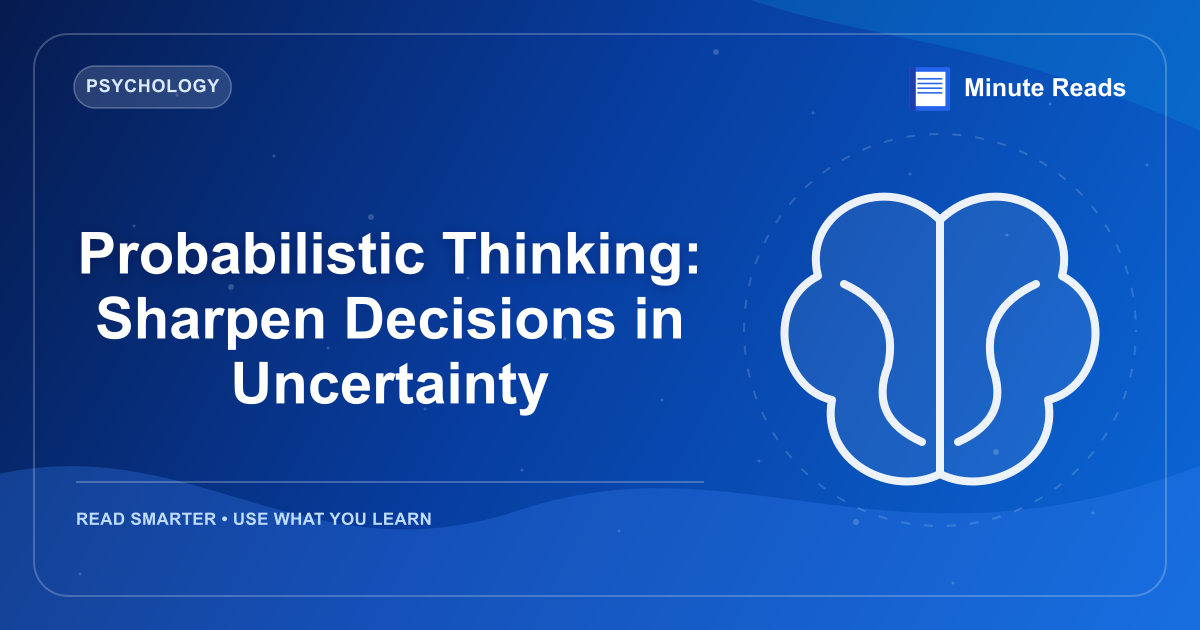 PSYCHOLOGY

Minute Reads

Probabilistic Thinking: Sharpen Decisions in Uncertainty

READ SMARTER • USE WHAT YOU LEARN